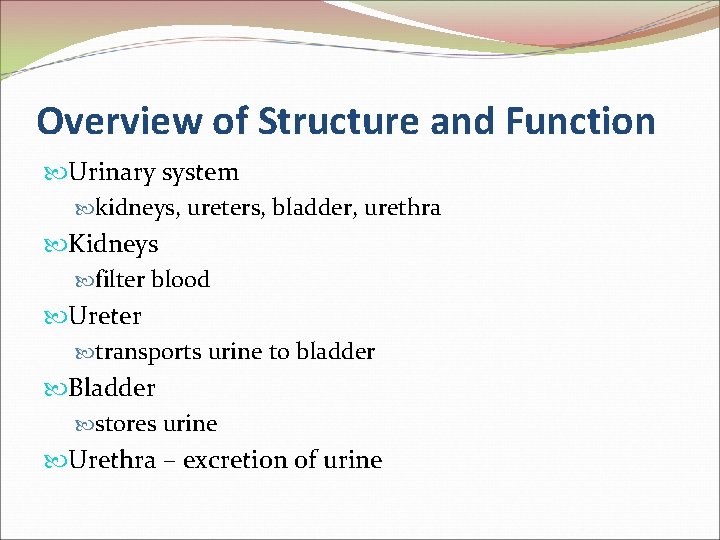 Overview of Structure and Function

Urinary system

kidneys, ureters, bladder, urethra

Kidneys

filter blood

Ureter

transports urine to bladder

Bladder

stores urine

Urethra – excretion of urine